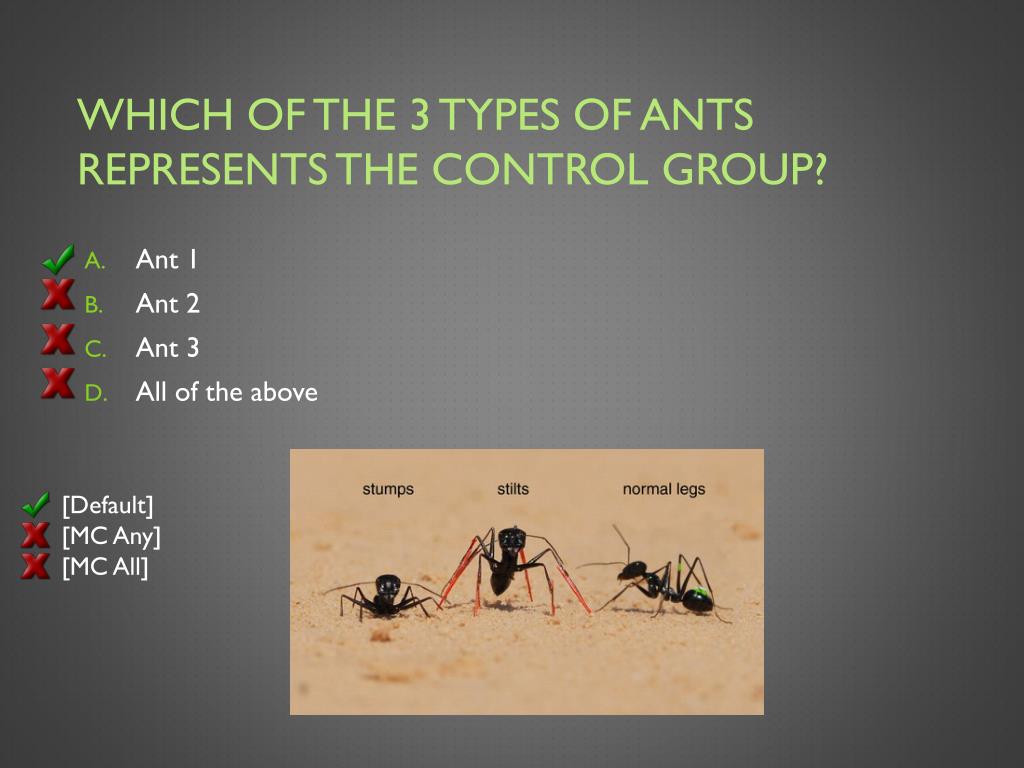 WHICH OF THE 3 TYPES OF ANTS REPRESENTS THE CONTROL GROUP?

A. Ant 1
B. Ant 2
C. Ant 3
D. All of the above

[Default]
[MC Any]
[MC All]

stumps
stilts
normal legs